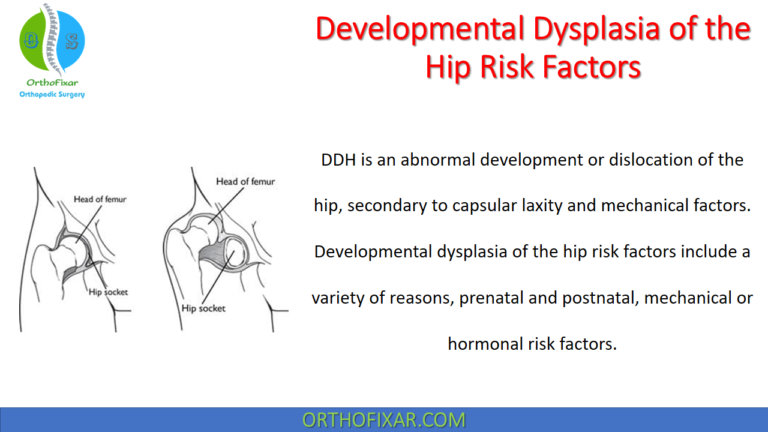 OrthoFixar
Orthopedic Surgery

Developmental Dysplasia of the Hip Risk Factors

Head of femur
Hip socket

Head of femur
Hip socket

DDH is an abnormal development or dislocation of the hip, secondary to capsular laxity and mechanical factors. Developmental dysplasia of the hip risk factors include a variety of reasons, prenatal and postnatal, mechanical or hormonal risk factors.

ORTHOFIXAR.COM